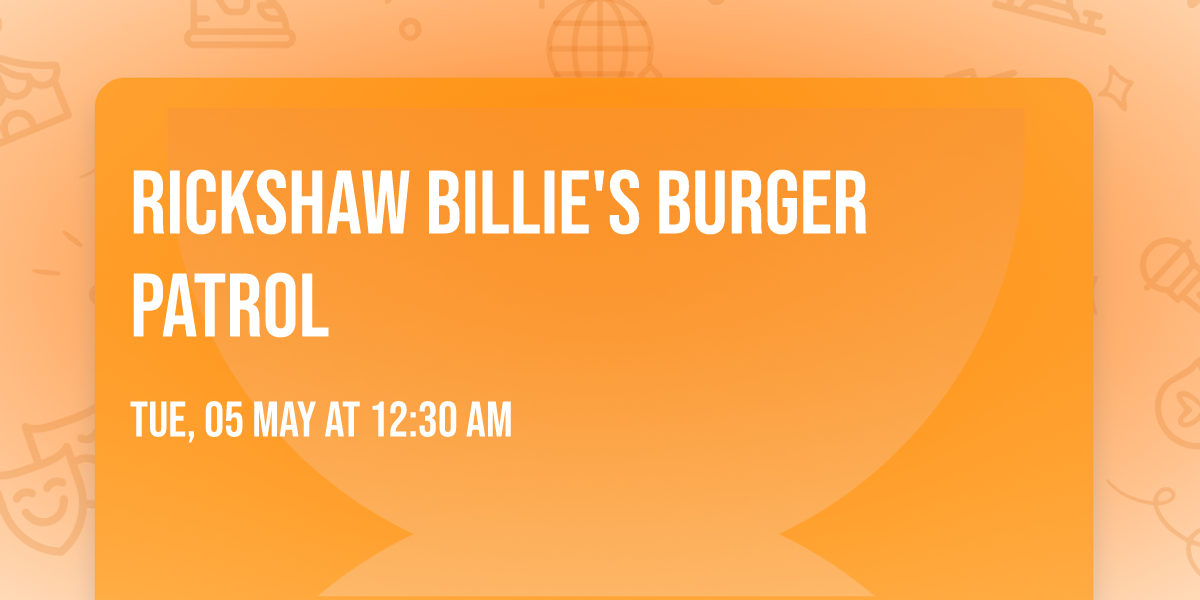 RICKSHAW BILLIE'S BURGER PATROL

TUE, 05 MAY AT 12:30 AM